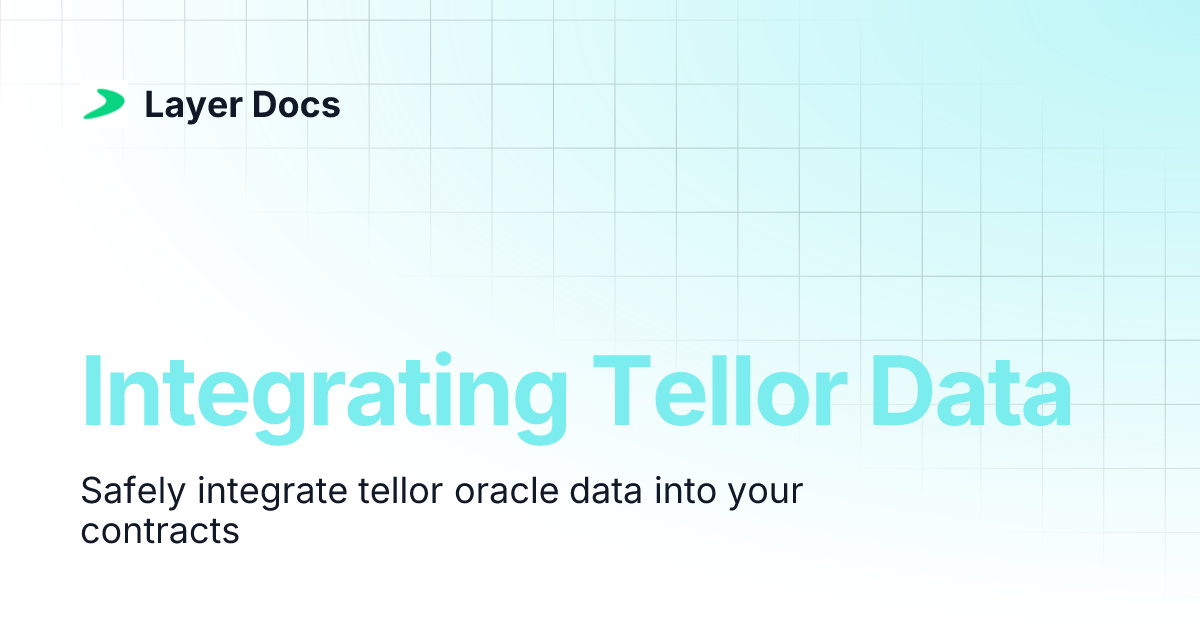 Layer Docs

Integrating Tellor Data

Safely integrate tellor oracle data into your contracts